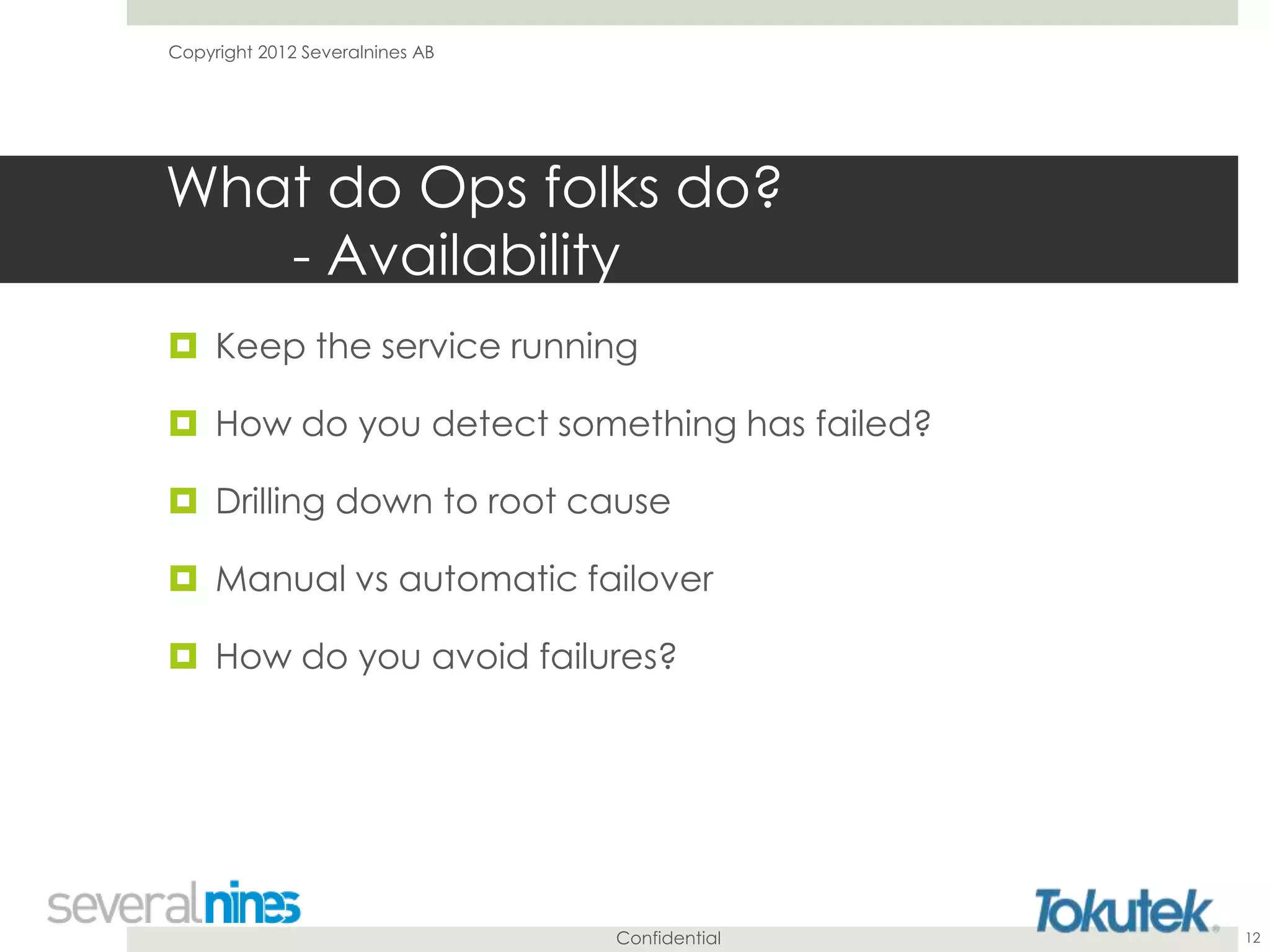 Copyright 2012 Severalnines AB

What do Ops folks do?
- Availability

Keep the service running

How do you detect something has failed?

Drilling down to root cause

Manual vs automatic failover

How do you avoid failures?

severalnines

Confidential

Tokutek

12